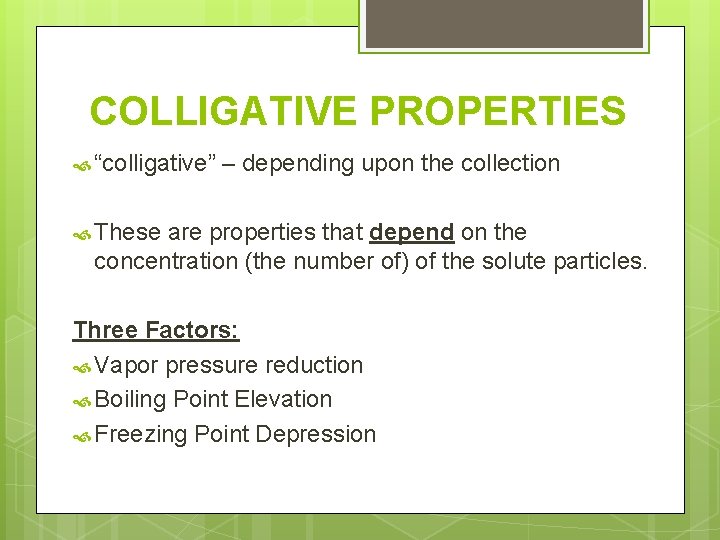 COLLIGATIVE PROPERTIES

“colligative” – depending upon the collection

These are properties that depend on the concentration (the number of) of the solute particles.

Three Factors:
Vapor pressure reduction
Boiling Point Elevation
Freezing Point Depression